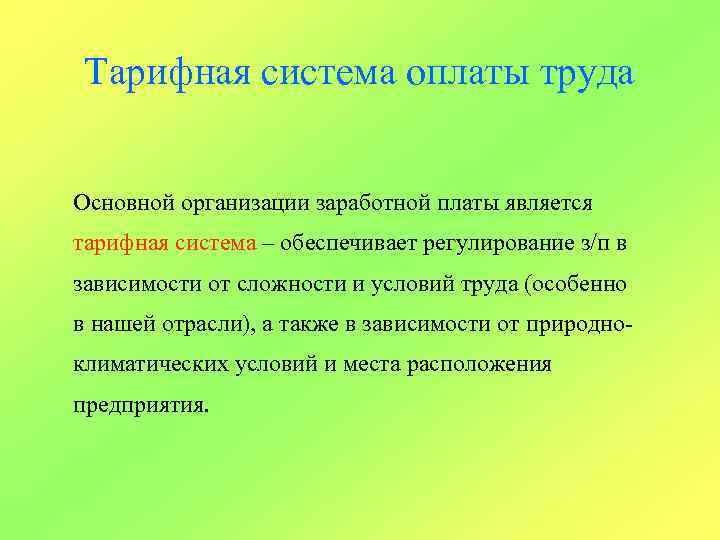 Тарифная система оплаты труда

Основной организации заработной платы является тарифная система – обеспечивает регулирование з/п в зависимости от сложности и условий труда (особенно в нашей отрасли), а также в зависимости от природно-климатических условий и места расположения предприятия.